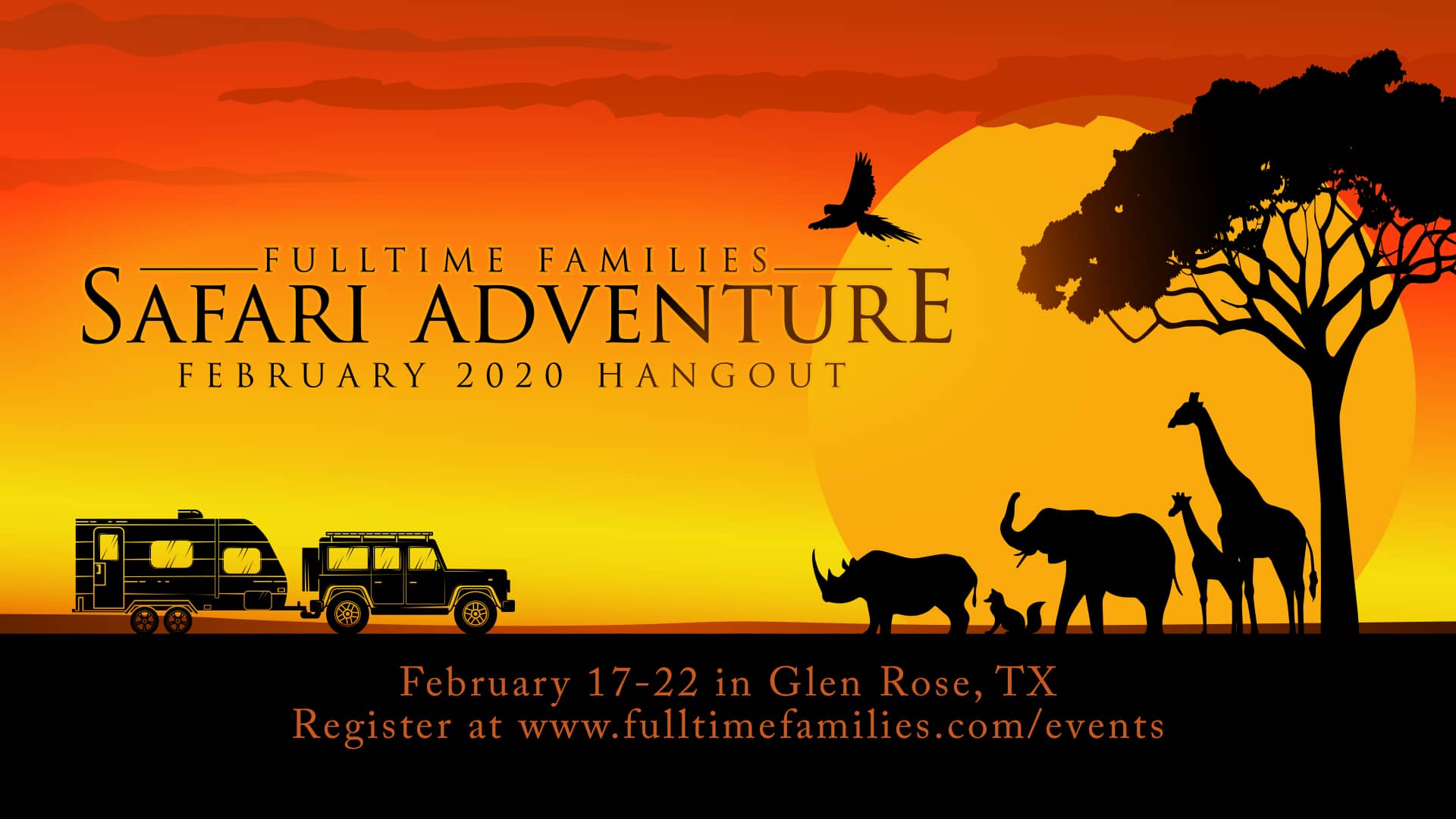 FULLTIME FAMILIES
SAFARI ADVENTURE
FEBRUARY 2020 HANGOUT

February 17-22 in Glen Rose, TX
Register at www.fulltimefamilies.com/events